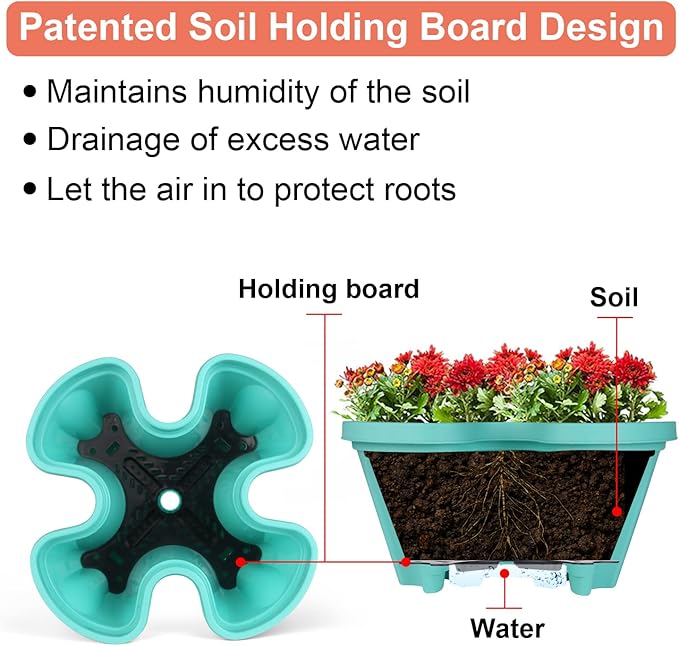 Patented Soil Holding Board Design

• Maintains humidity of the soil
• Drainage of excess water
• Let the air in to protect roots

Holding board

Soil

Water